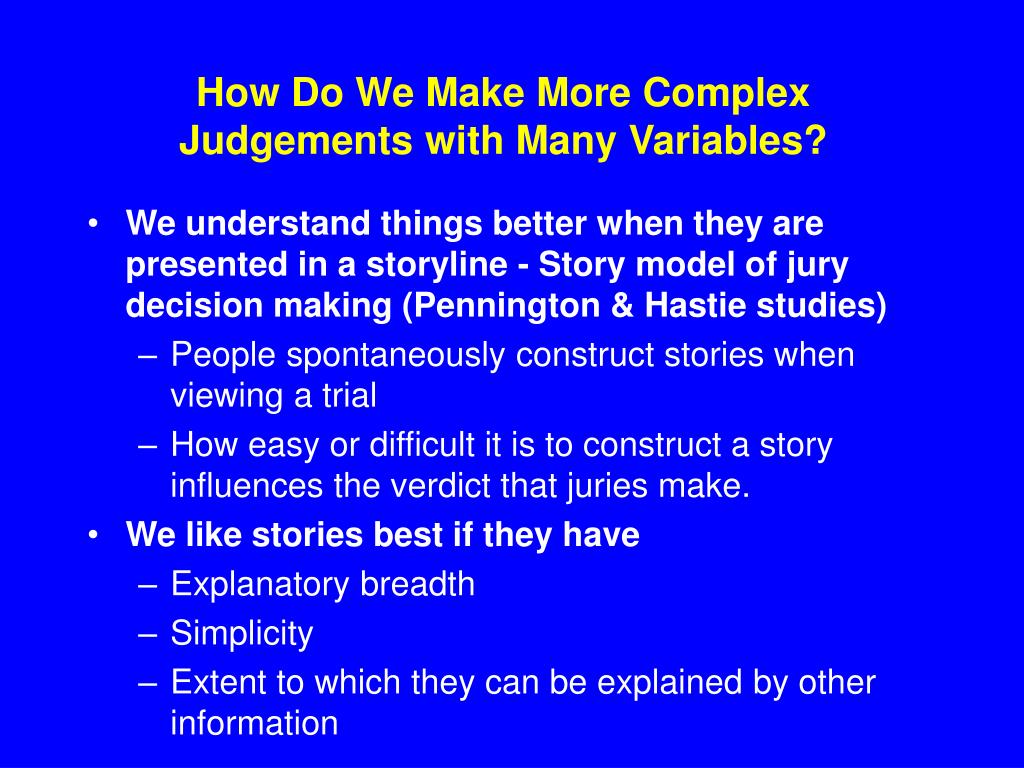 How Do We Make More Complex Judgements with Many Variables?

• We understand things better when they are presented in a storyline - Story model of jury decision making (Pennington & Hastie studies)
– People spontaneously construct stories when viewing a trial
– How easy or difficult it is to construct a story influences the verdict that juries make.
• We like stories best if they have
– Explanatory breadth
– Simplicity
– Extent to which they can be explained by other information